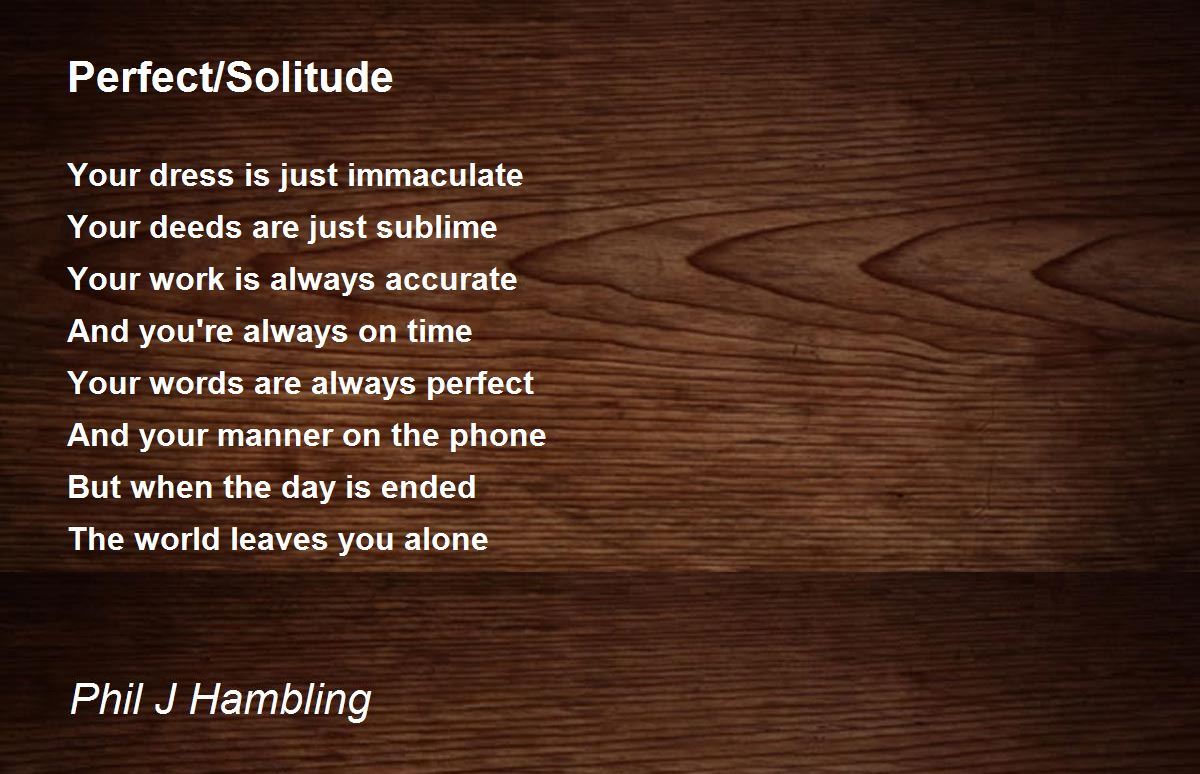 Perfect/Solitude

Your dress is just immaculate
Your deeds are just sublime
Your work is always accurate
And you're always on time
Your words are always perfect
And your manner on the phone
But when the day is ended
The world leaves you alone

Phil J Hambling